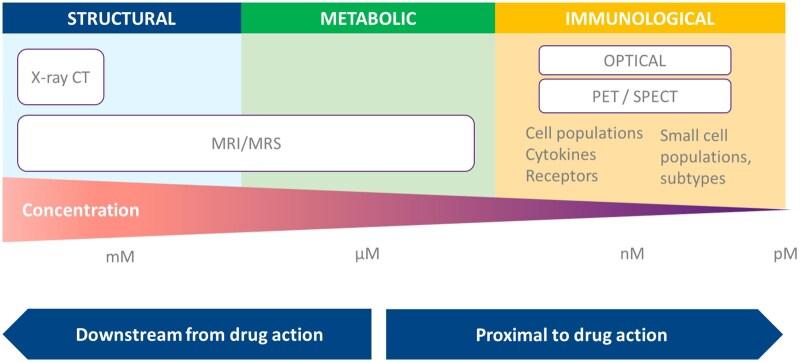 STRUCTURAL
METABOLIC
IMMUNOLOGICAL

X-ray CT

OPTICAL

PET / SPECT

MRI/MRS

Cell populations
Cytokines
Receptors

Small cell populations, subtypes

Concentration

mM
μM
nM
pM

Downstream from drug action

Proximal to drug action